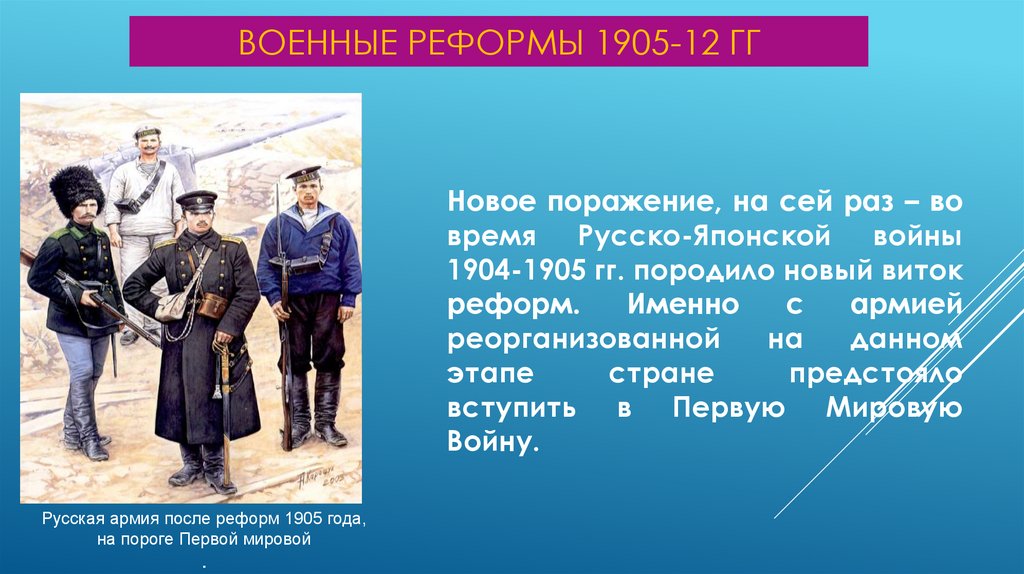 ВОЕННЫЕ РЕФОРМЫ 1905-12 ГГ

Новое поражение, на сей раз – во время Русско-Японской войны 1904-1905 гг. породило новый виток реформ. Именно с армией реорганизованной на данном этапе стране предстояло вступить в Первую Мировую Войну.

Русская армия после реформ 1905 года, на пороге Первой мировой
.